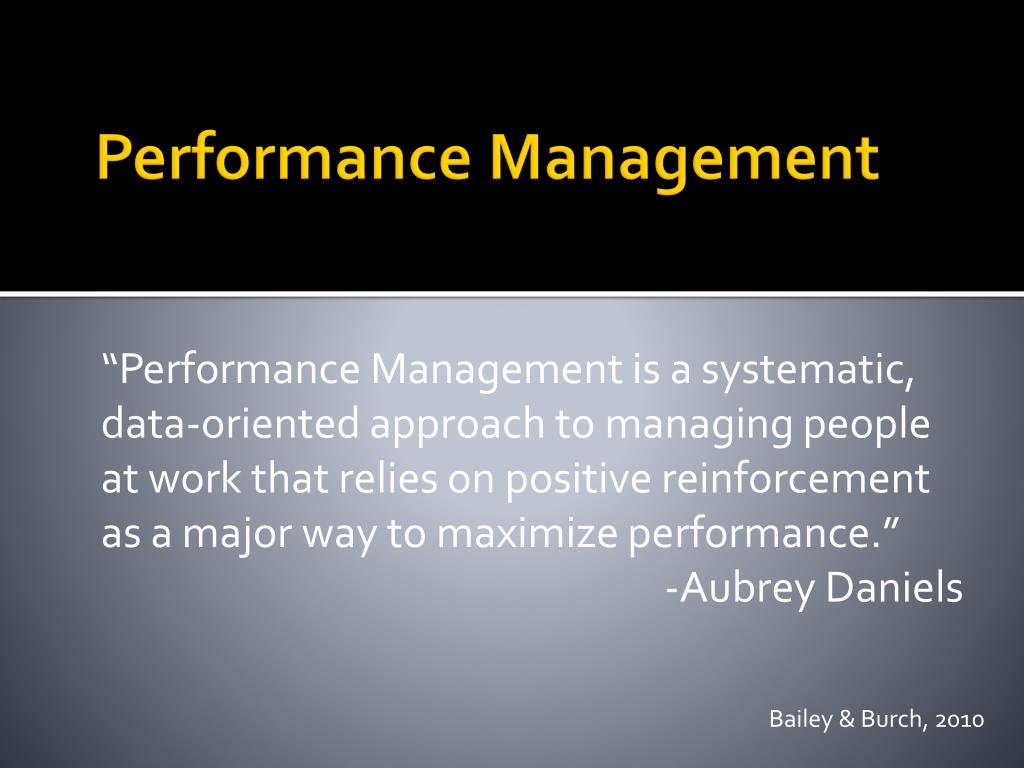 Performance Management

“Performance Management is a systematic, data-oriented approach to managing people at work that relies on positive reinforcement as a major way to maximize performance.”
-Aubrey Daniels

Bailey & Burch, 2010